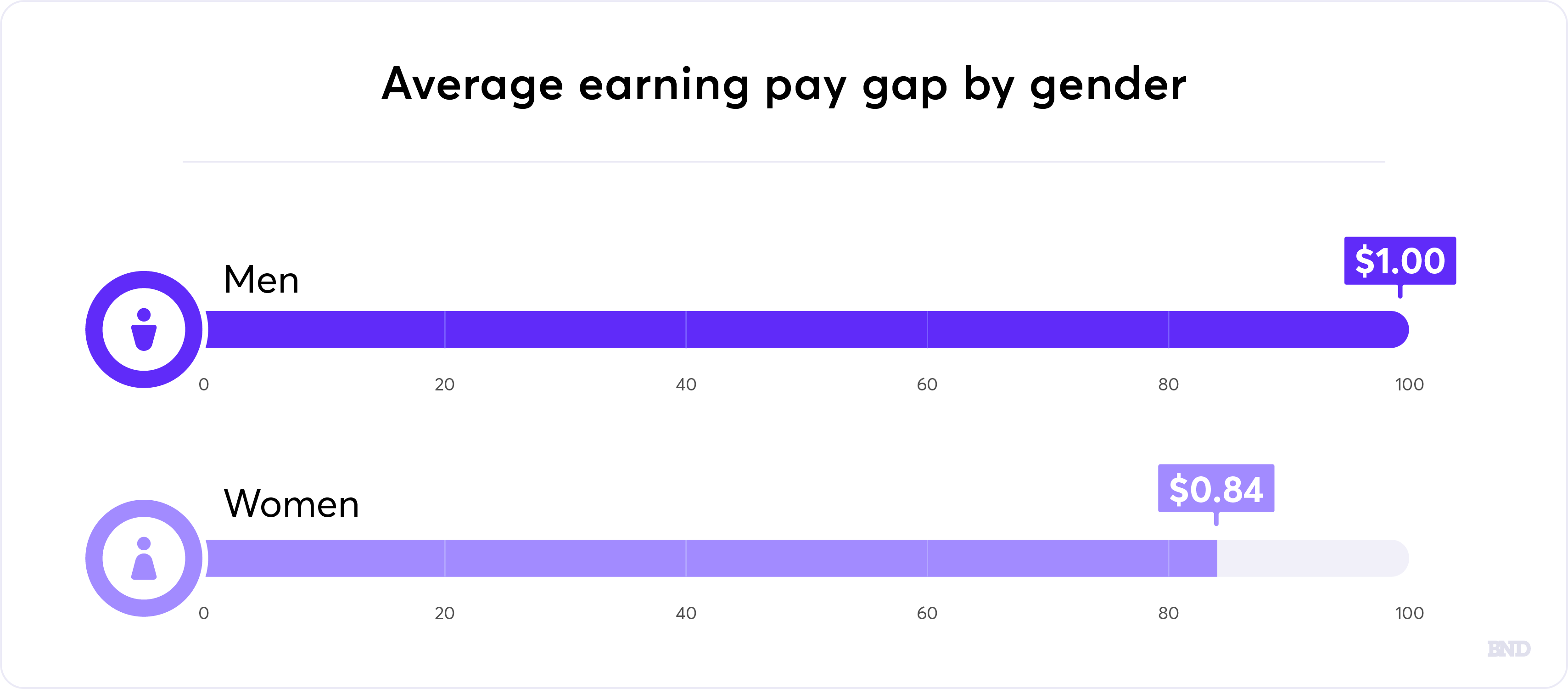 Average earning pay gap by gender

Men

$1.00

0 20 40 60 80 100

Women

$0.84

0 20 40 60 80 100

BND